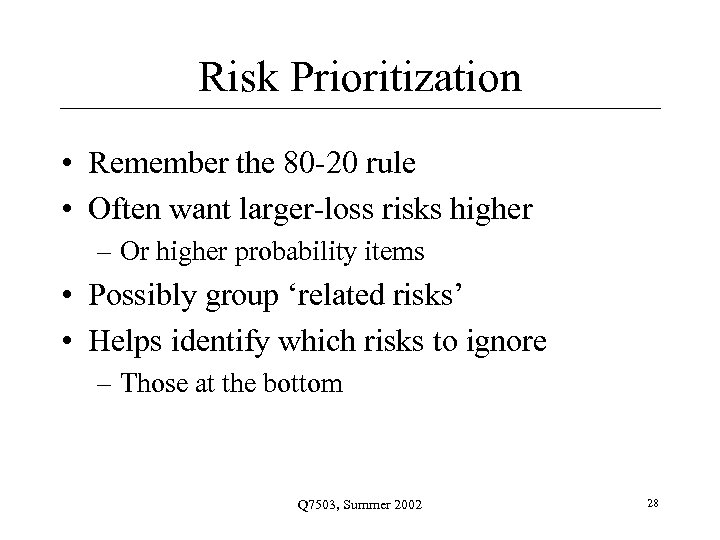 Risk Prioritization

• Remember the 80-20 rule
• Often want larger-loss risks higher
– Or higher probability items
• Possibly group ‘related risks’
• Helps identify which risks to ignore
– Those at the bottom

Q7503, Summer 2002

28